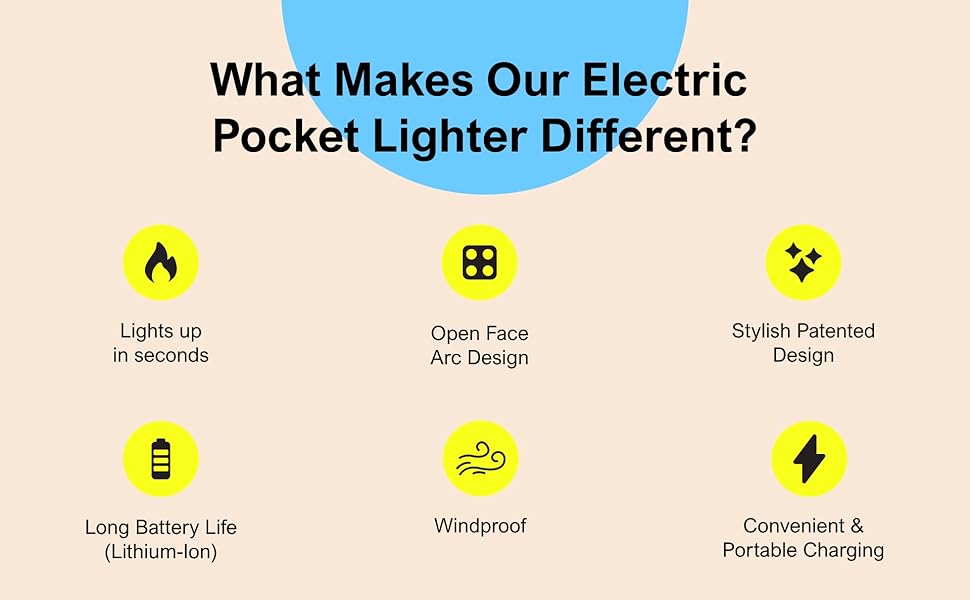 What Makes Our Electric Pocket Lighter Different?

Lights up in seconds

Open Face Arc Design

Stylish Patented Design

Long Battery Life (Lithium-Ion)

Windproof

Convenient & Portable Charging